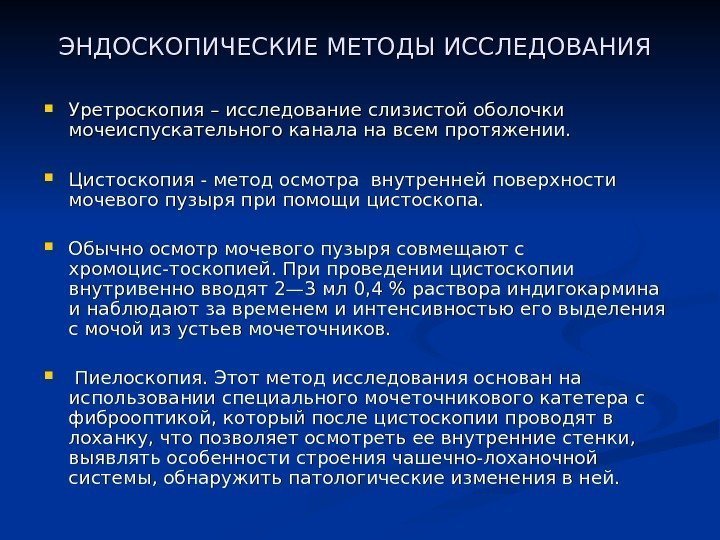 ЭНДОСКОПИЧЕСКИЕ МЕТОДЫ ИССЛЕДОВАНИЯ

Уретроскопия – исследование слизистой оболочки мочеиспускательного канала на всем протяжении.

Цистоскопия - метод осмотра внутренней поверхности мочевого пузыря при помощи цистоскопа.

Обычно осмотр мочевого пузыря совмещают с хромоцис-тоскопией. При проведении цистоскопии внутривенно вводят 2—3 мл 0,4 % раствора индигокармина и наблюдают за временем и интенсивностью его выделения с мочой из устьев мочеточников.

Пиелоскопия. Этот метод исследования основан на использовании специального мочеточникового катетера с фиброоптикой, который после цистоскопии проводят в лоханку, что позволяет осмотреть ее внутренние стенки, выявлять особенности строения чашечно-лоханочной системы, обнаружить патологические изменения в ней.